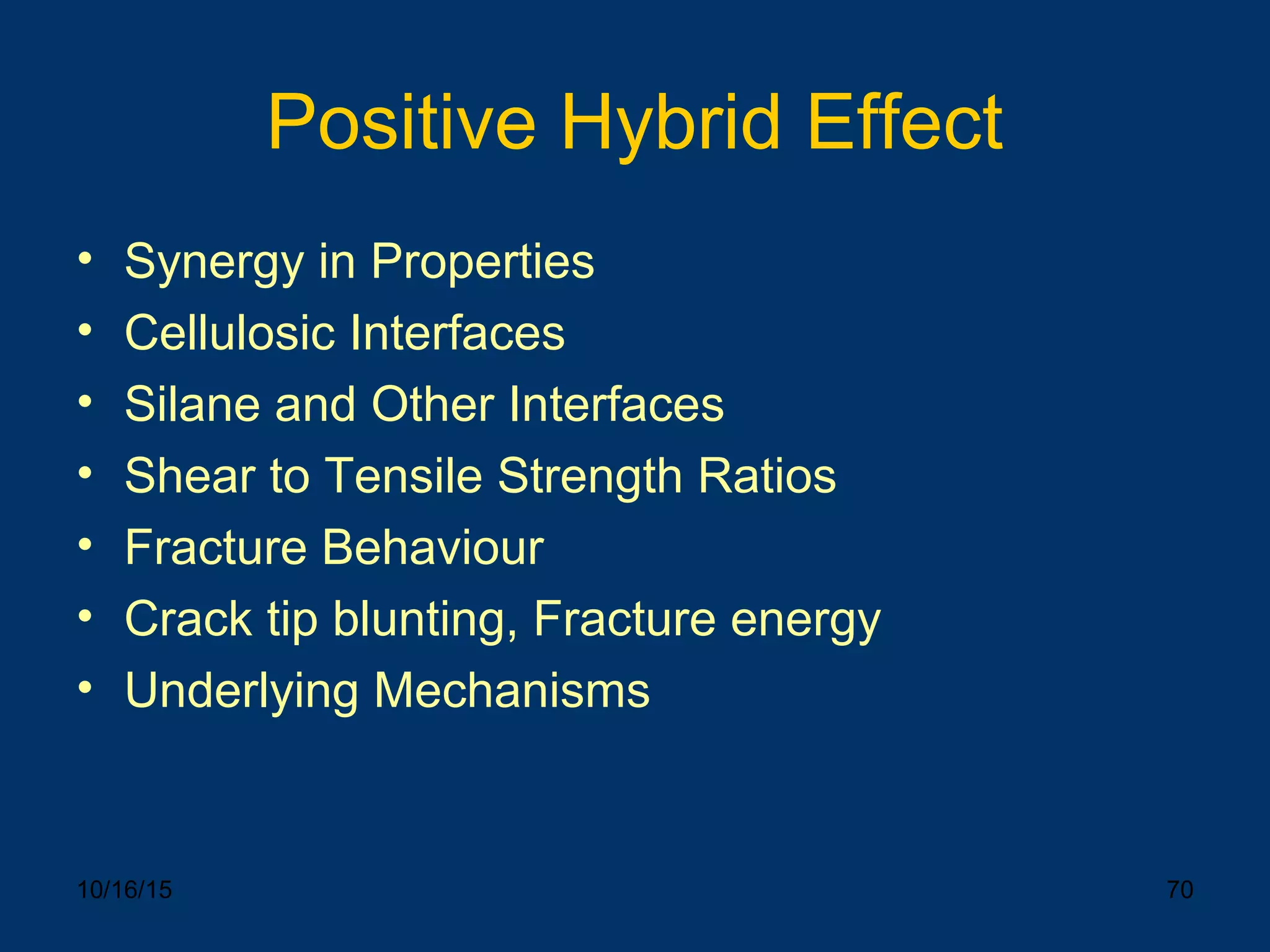 Positive Hybrid Effect

• Synergy in Properties
• Cellulosic Interfaces
• Silane and Other Interfaces
• Shear to Tensile Strength Ratios
• Fracture Behaviour
• Crack tip blunting, Fracture energy
• Underlying Mechanisms

10/16/15

70